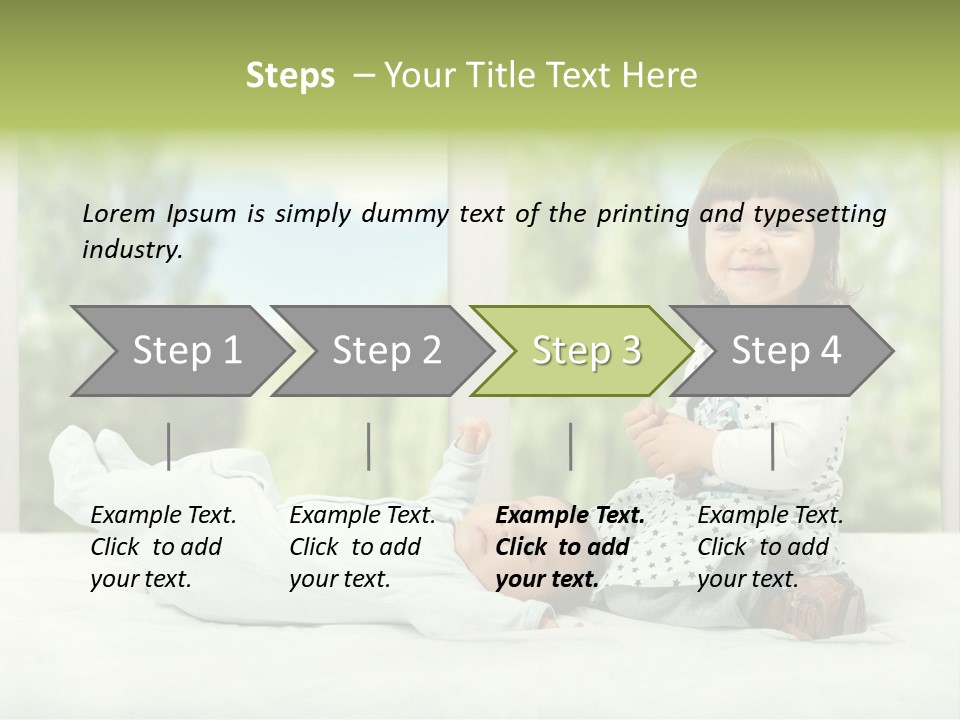 Steps – Your Title Text Here

Lorem Ipsum is simply dummy text of the printing and typesetting industry.

Step 1

Step 2

Step 3

Step 4

Example Text. Click to add your text.

Example Text. Click to add your text.

Example Text. Click to add your text.

Example Text. Click to add your text.